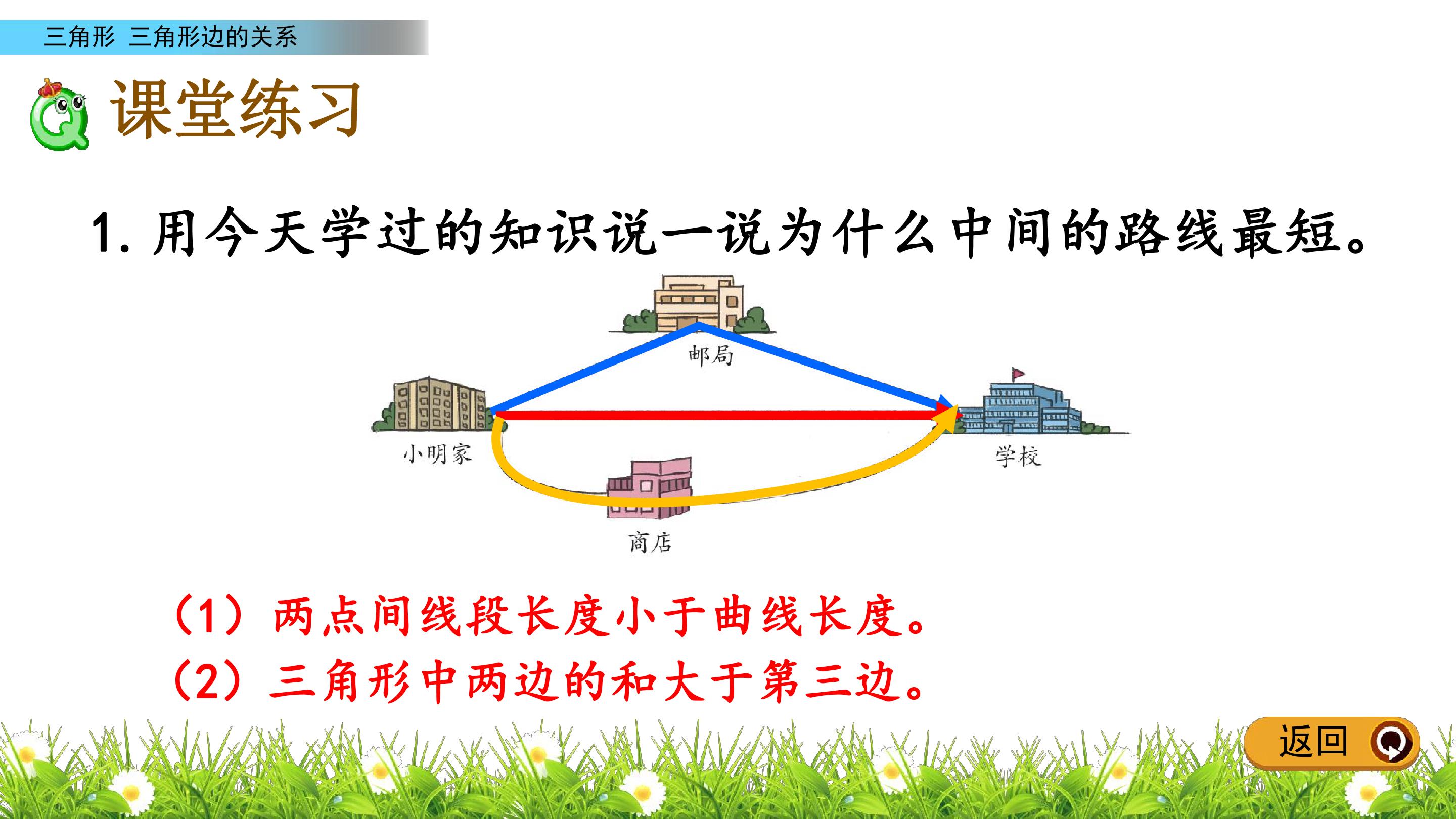 三角形 三角形边的关系

课堂练习

1. 用今天学过的知识说一说为什么中间的路线最短。

邮局

小明家

学校

商店

（1）两点间线段长度小于曲线长度。
（2）三角形中两边的和大于第三边。

返回